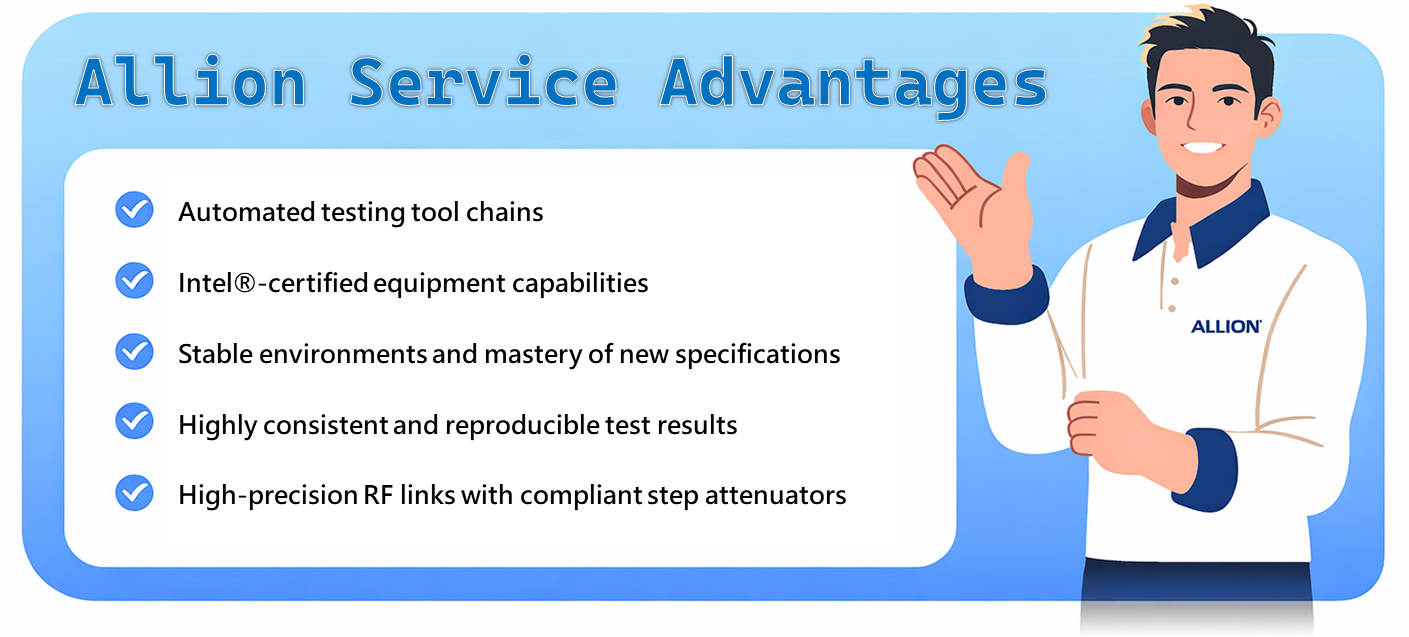 Allion Service Advantages

Automated testing tool chains

Intel®-certified equipment capabilities

Stable environments and mastery of new specifications

Highly consistent and reproducible test results

High-precision RF links with compliant step attenuators

ALLION